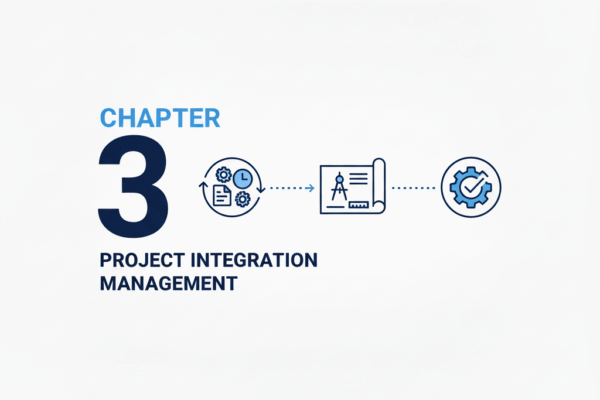 CHAPTER

3

PROJECT INTEGRATION MANAGEMENT